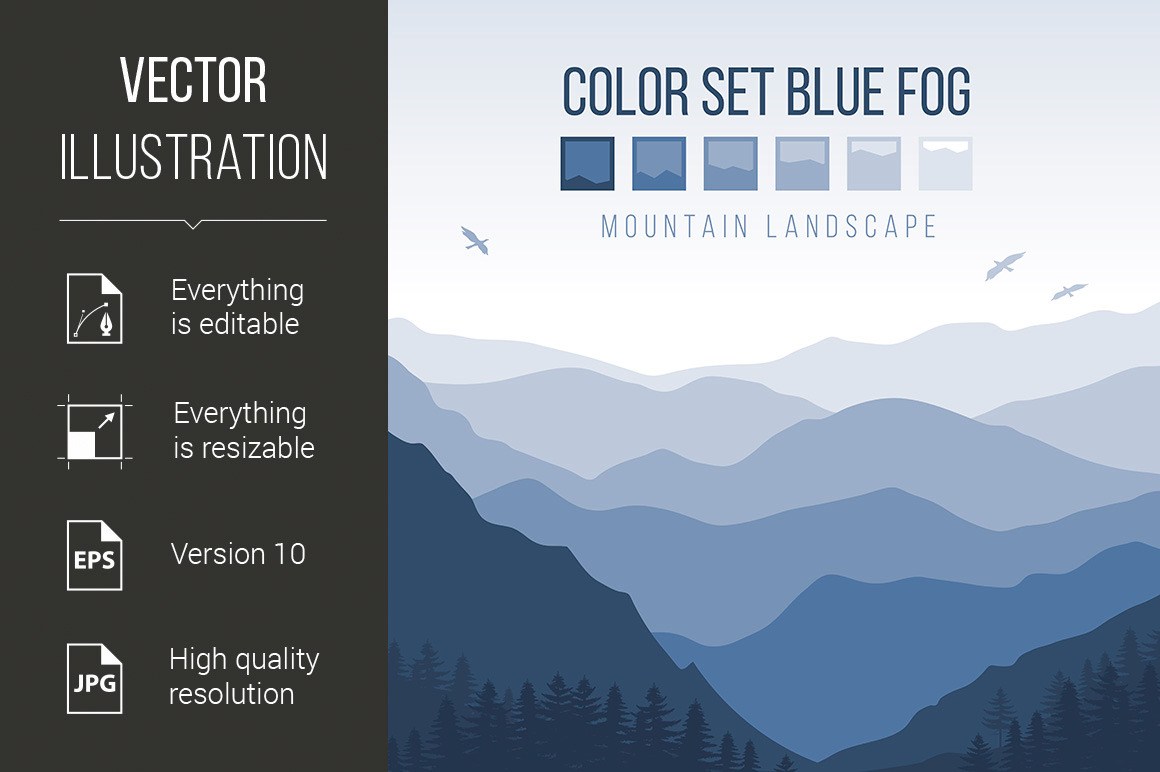 VECTOR ILLUSTRATION

Everything is editable

Everything is resizable

EPS

Version 10

JPG

High quality resolution

COLOR SET BLUE FOG

MOUNTAIN LANDSCAPE